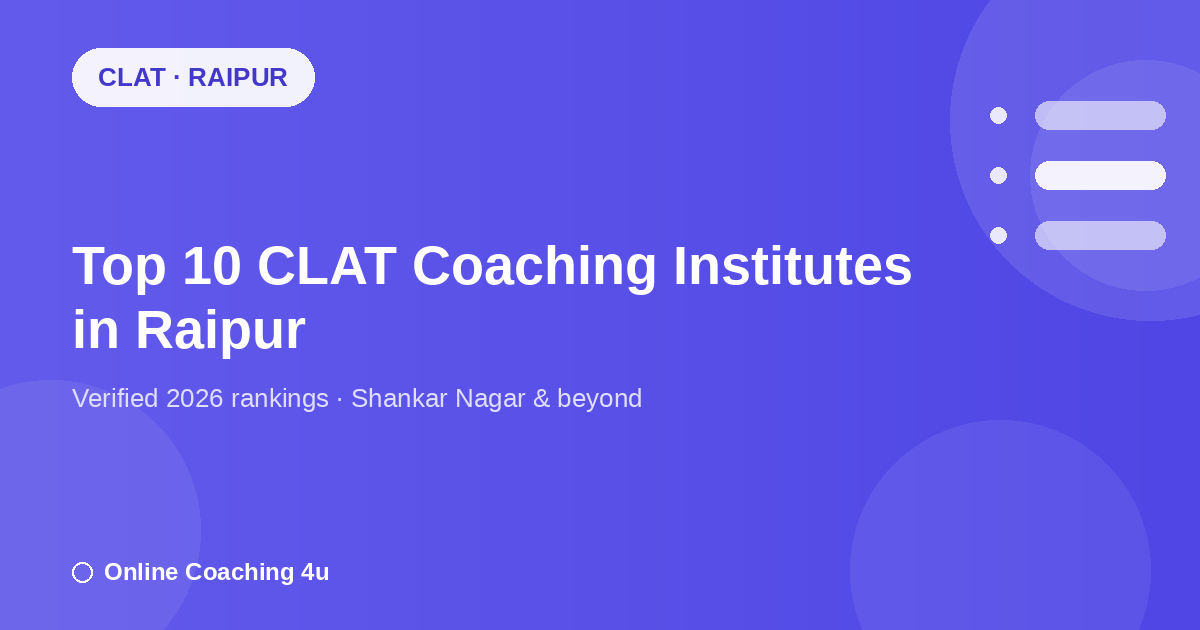 CLAT · RAIPUR

Top 10 CLAT Coaching Institutes in Raipur

Verified 2026 rankings · Shankar Nagar & beyond

Online Coaching 4u